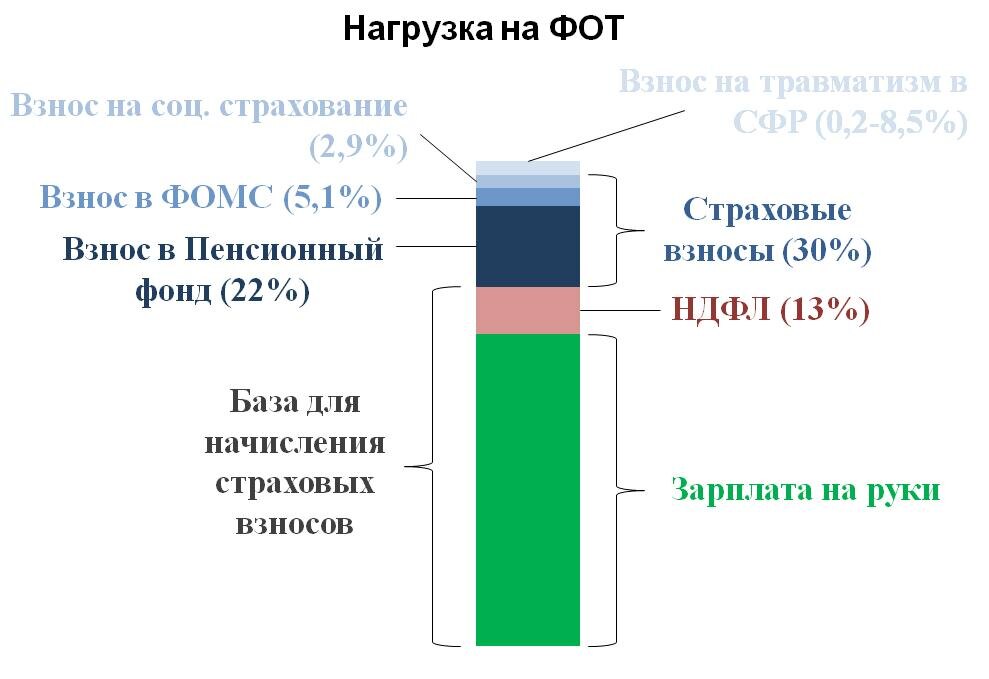 Нагрузка на ФОТ

Взнос на соц. страхование (2,9%)

Взнос на травматизм в СФР (0,2-8,5%)

Взнос в ФОМС (5,1%)

Взнос в Пенсионный фонд (22%)

Страховые взносы (30%)

НДФЛ (13%)

База для начисления страховых взносов

Зарплата на руки